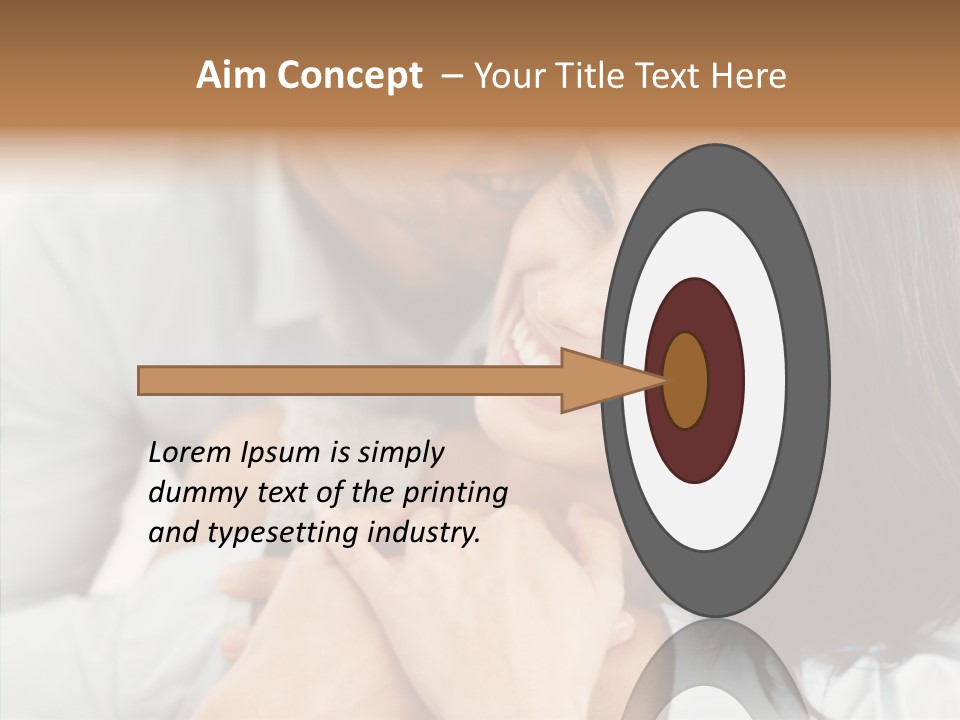 Aim Concept – Your Title Text Here

Lorem Ipsum is simply dummy text of the printing and typesetting industry.